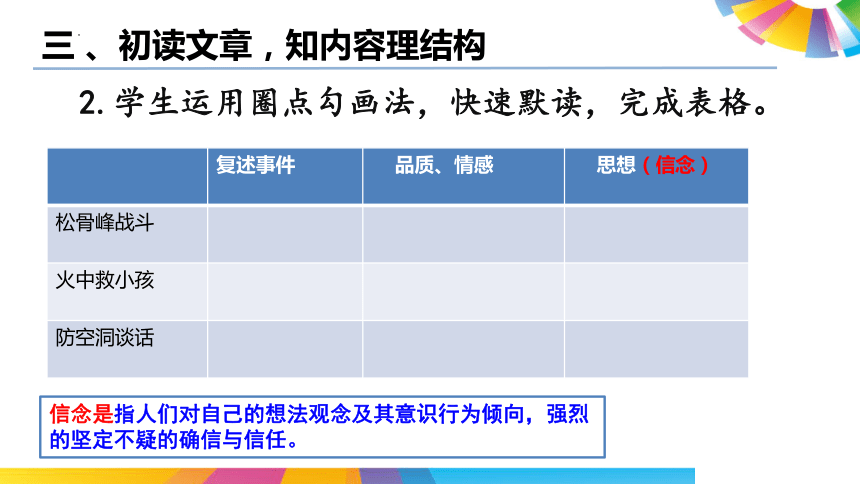 三、初读文章，知内容理结构

2. 学生运用圈点勾画法，快速默读，完成表格。

| | 复述事件 | 品质、情感 | 思想（信念） |
|---|---|---|---|
| 松骨峰战斗 | | | |
| 火中救小孩 | | | |
| 防空洞谈话 | | | |

信念是指人们对自己的想法观念及其意识行为倾向，强烈的坚定不疑的确信与信任。